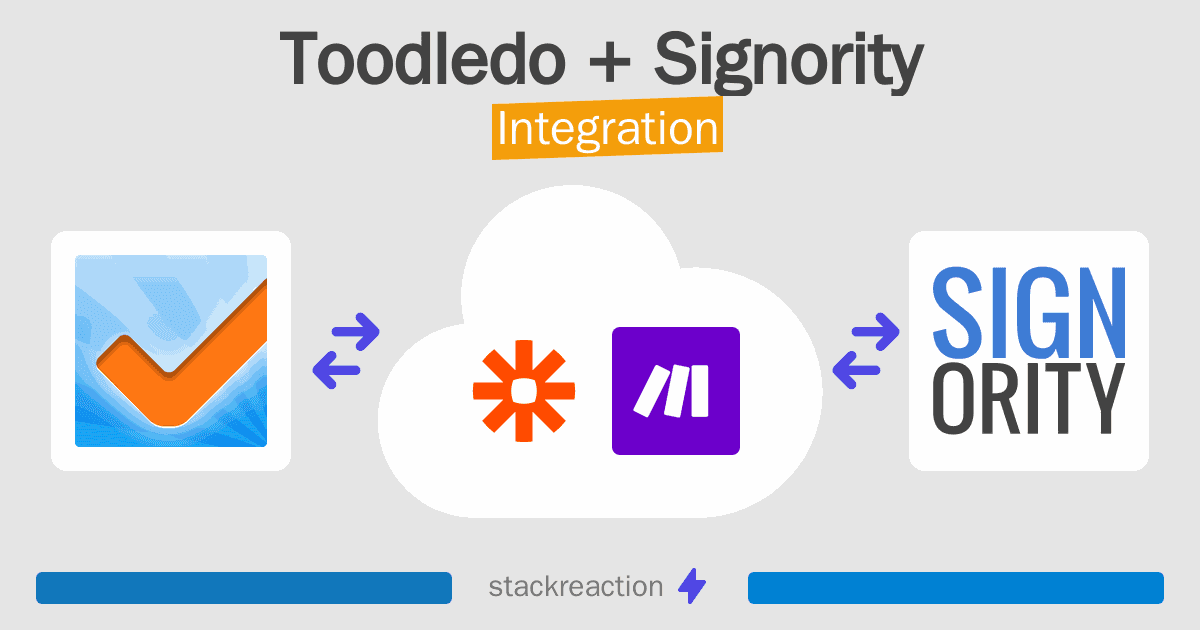 Toodledo + Signority
Integration

SIGN
ORITY

stackreaction